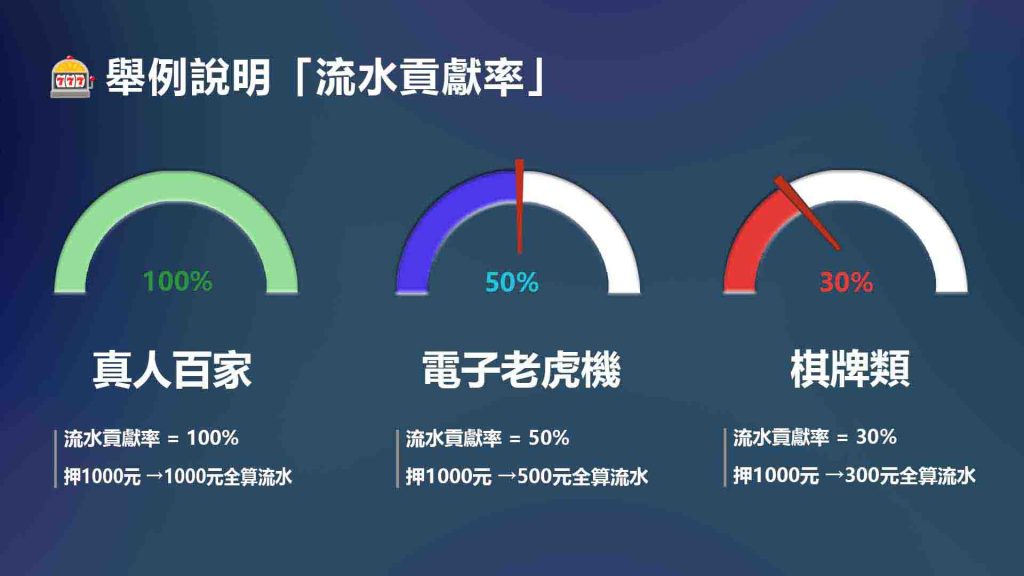 舉例說明「流水貢獻率」

100%

真人百家

流水貢獻率 = 100%

押1000元 →1000元全算流水

50%

電子老虎機

流水貢獻率 = 50%

押1000元 →500元全算流水

30%

棋牌類

流水貢獻率 = 30%

押1000元 →300元全算流水